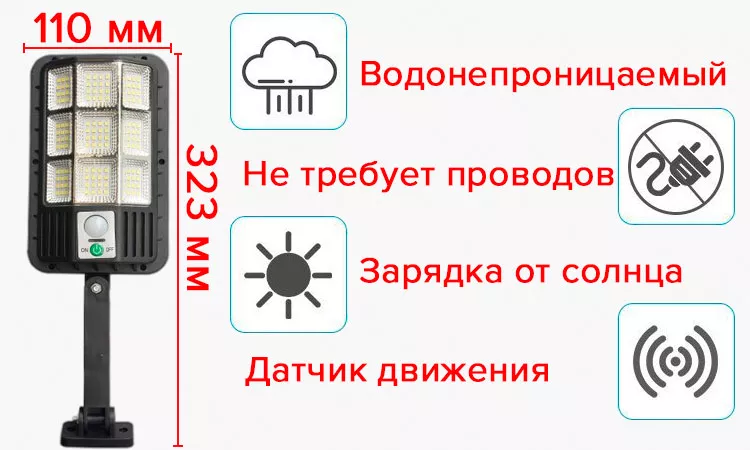 110 мм

323 мм

ON OFF

Водонепроницаемый

Не требует проводов

Зарядка от солнца

Датчик движения